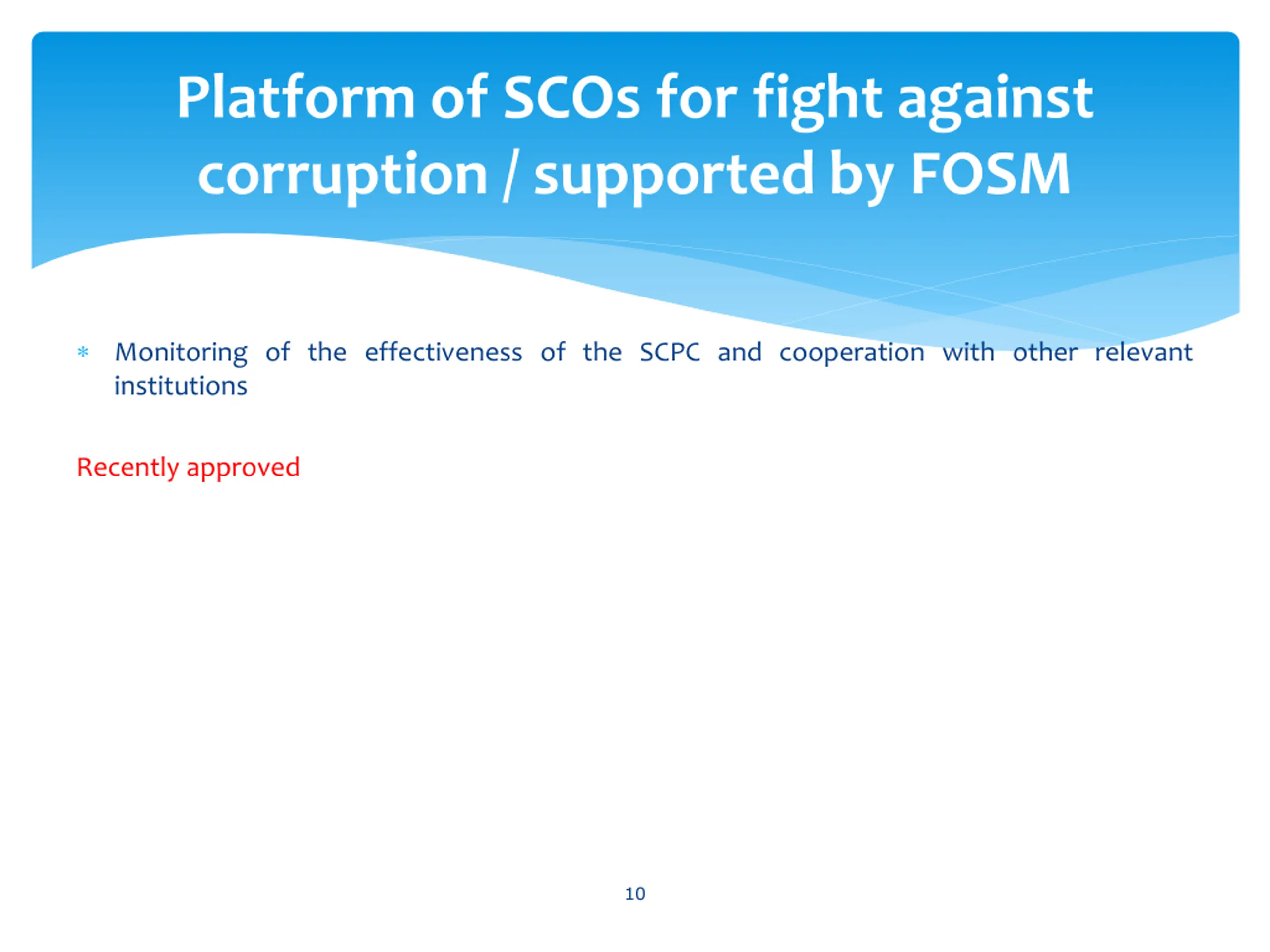 Platform of SCOs for fight against corruption / supported by FOSM

* Monitoring of the effectiveness of the SCPC and cooperation with other relevant institutions

Recently approved

10